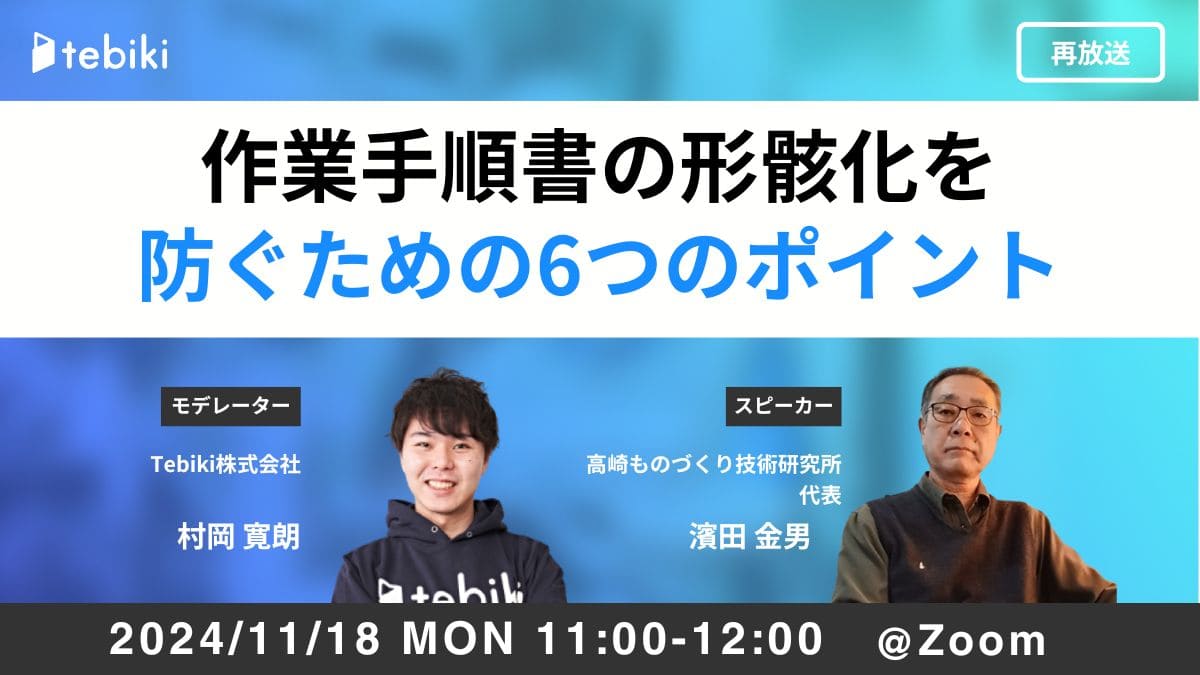 tebiki

再放送

作業手順書の形骸化を
防ぐための6つのポイント

モデレーター

Tebiki株式会社

村岡 寛朗

tebiki

スピーカー

高崎ものづくり技術研究所
代表

濱田 金男

2024/11/18 MON 11:00-12:00 @Zoom